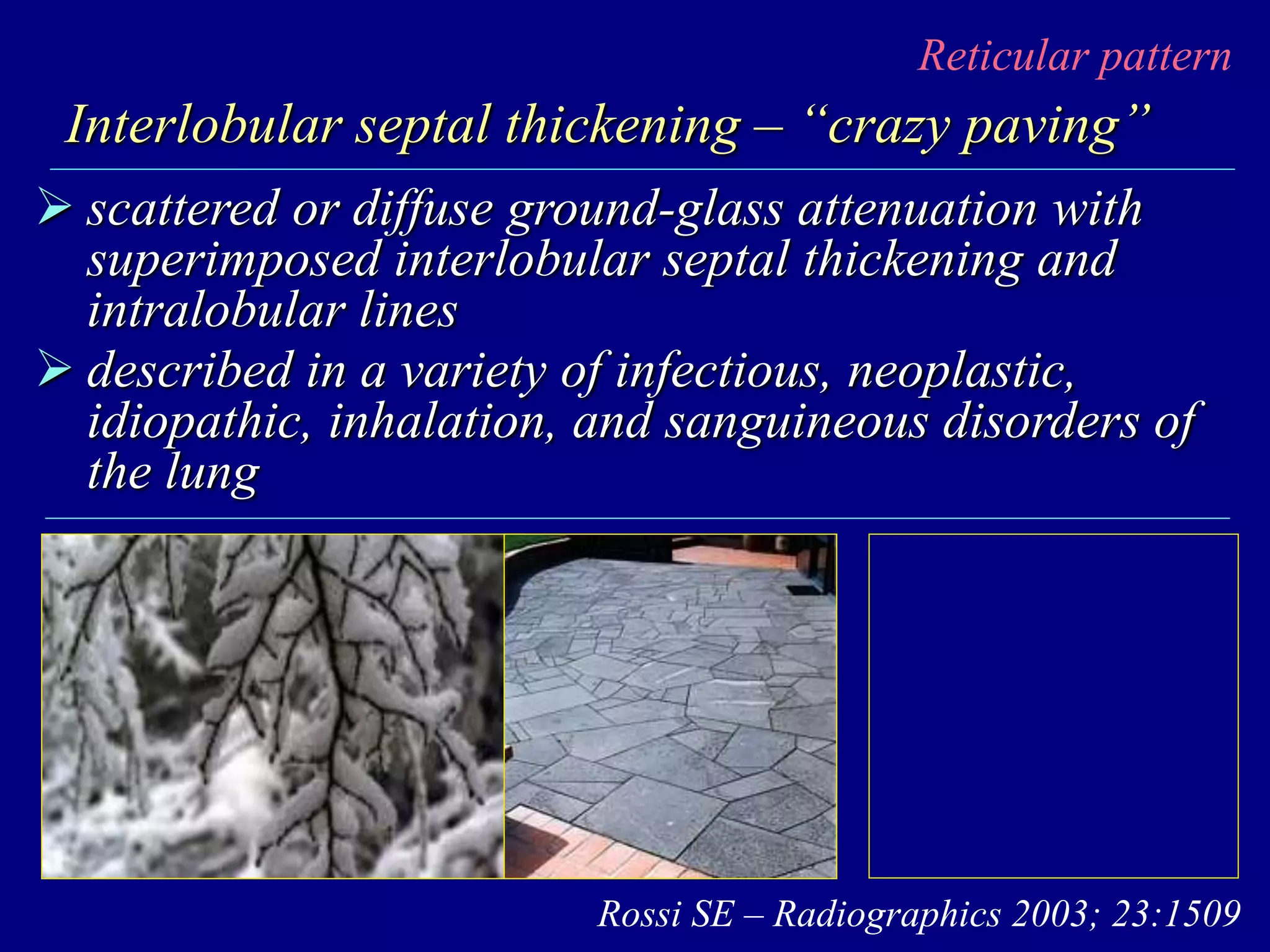 Reticular pattern

Interlobular septal thickening – “crazy paving”

➢ scattered or diffuse ground-glass attenuation with superimposed interlobular septal thickening and intralobular lines

➢ described in a variety of infectious, neoplastic, idiopathic, inhalation, and sanguineous disorders of the lung

Rossi SE – Radiographics 2003; 23:1509